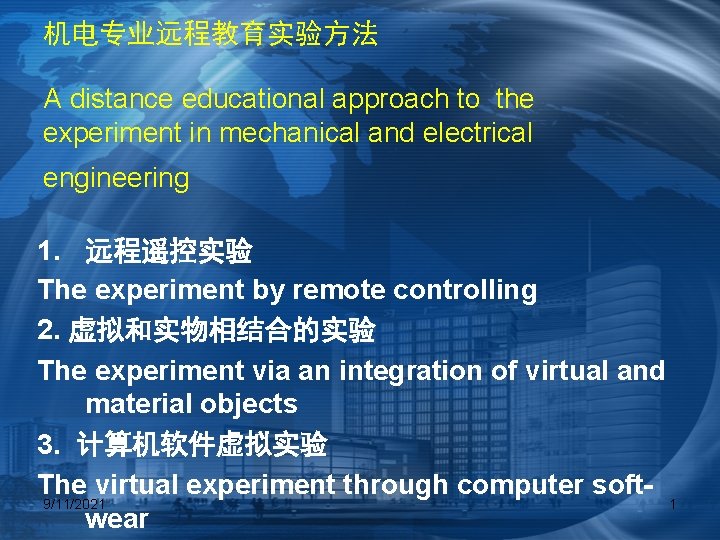 机电专业远程教育实验方法

A distance educational approach to the experiment in mechanical and electrical engineering

1. 远程遥控实验

The experiment by remote controlling

2. 虚拟和实物相结合的实验

The experiment via an integration of virtual and material objects

3. 计算机软件虚拟实验

The virtual experiment through computer soft-wear

9/11/2021

1